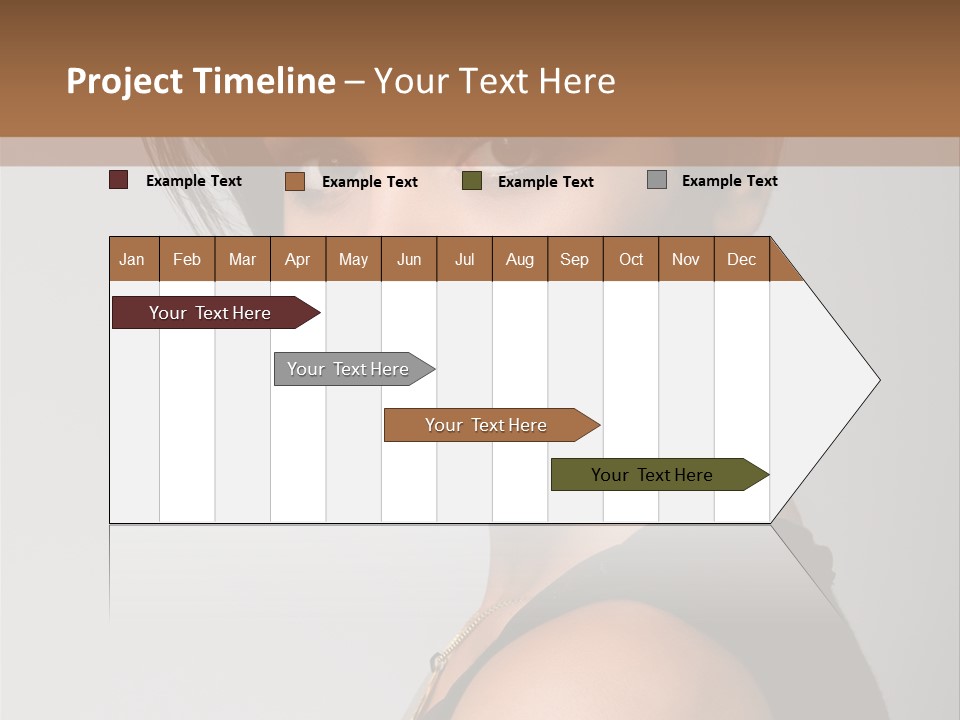 Project Timeline – Your Text Here

Example Text
Example Text
Example Text
Example Text

| Jan | Feb | Mar | Apr | May | Jun | Jul | Aug | Sep | Oct | Nov | Dec |
|---|---|---|---|---|---|---|---|---|---|---|---|

Your Text Here

Your Text Here

Your Text Here

Your Text Here